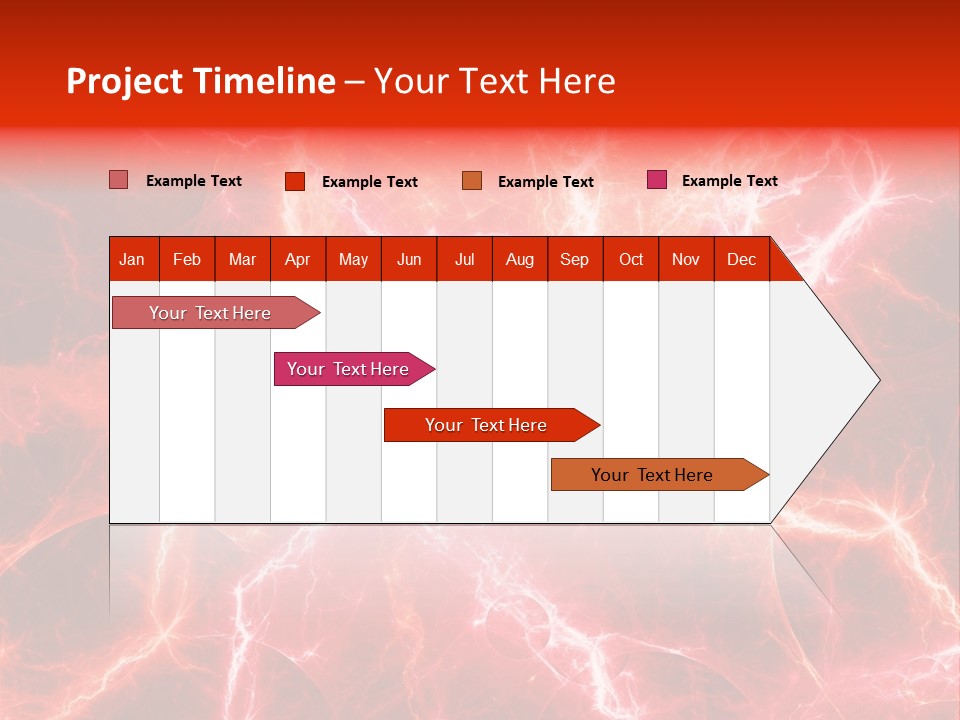 Project Timeline – Your Text Here

Example Text Example Text Example Text Example Text

| Jan | Feb | Mar | Apr | May | Jun | Jul | Aug | Sep | Oct | Nov | Dec |
|---|---|---|---|---|---|---|---|---|---|---|---|

Your Text Here

Your Text Here

Your Text Here

Your Text Here